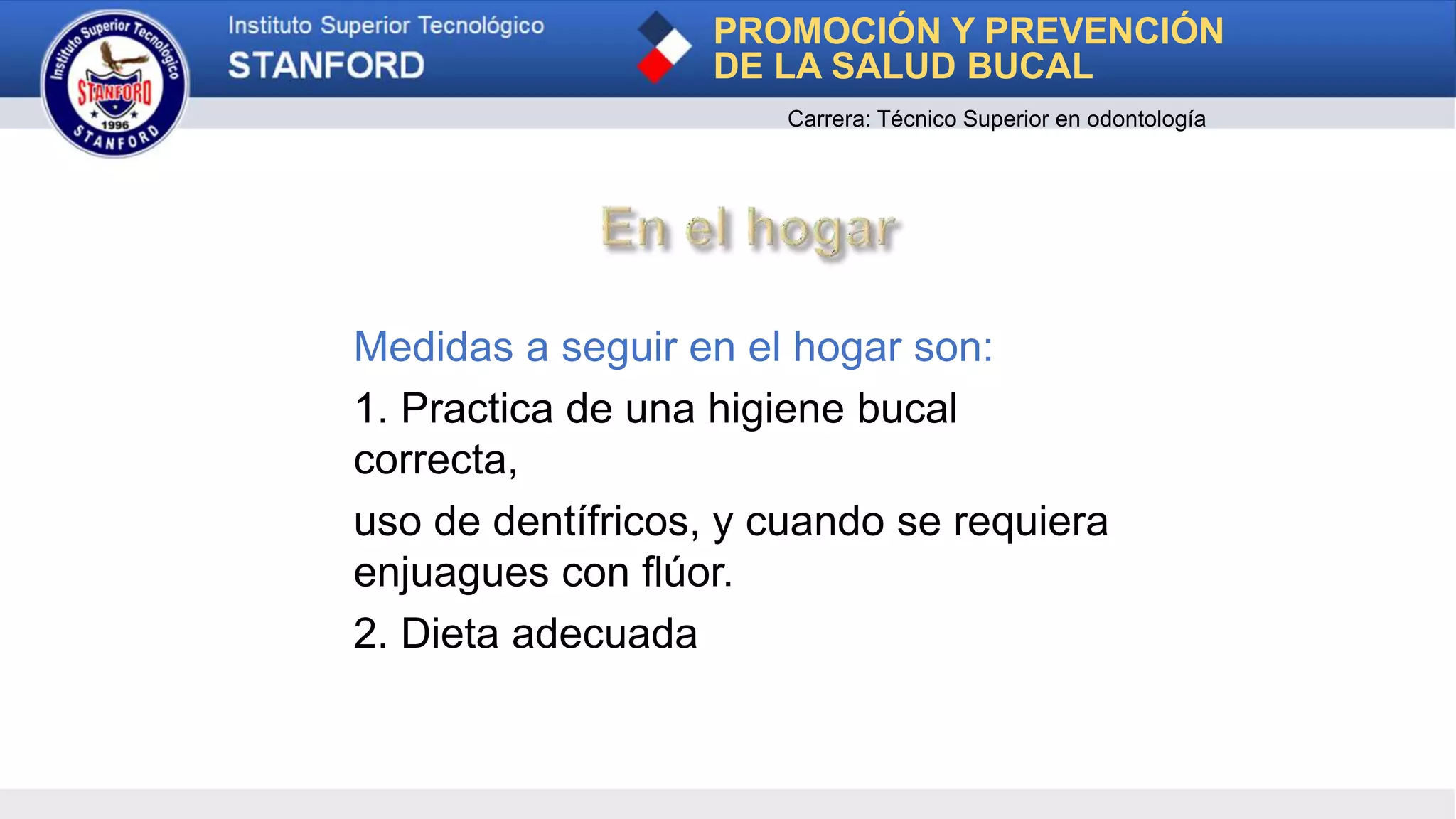 Instituto Superior Tecnológico STANFORD 1996 STANFORD

Instituto Superior Tecnológico
STANFORD

PROMOCIÓN Y PREVENCIÓN DE LA SALUD BUCAL

Carrera: Técnico Superior en odontología

En el hogar

Medidas a seguir en el hogar son:

1. Practica de una higiene bucal correcta,

uso de dentífricos, y cuando se requiera enjuagues con flúor.

2. Dieta adecuada